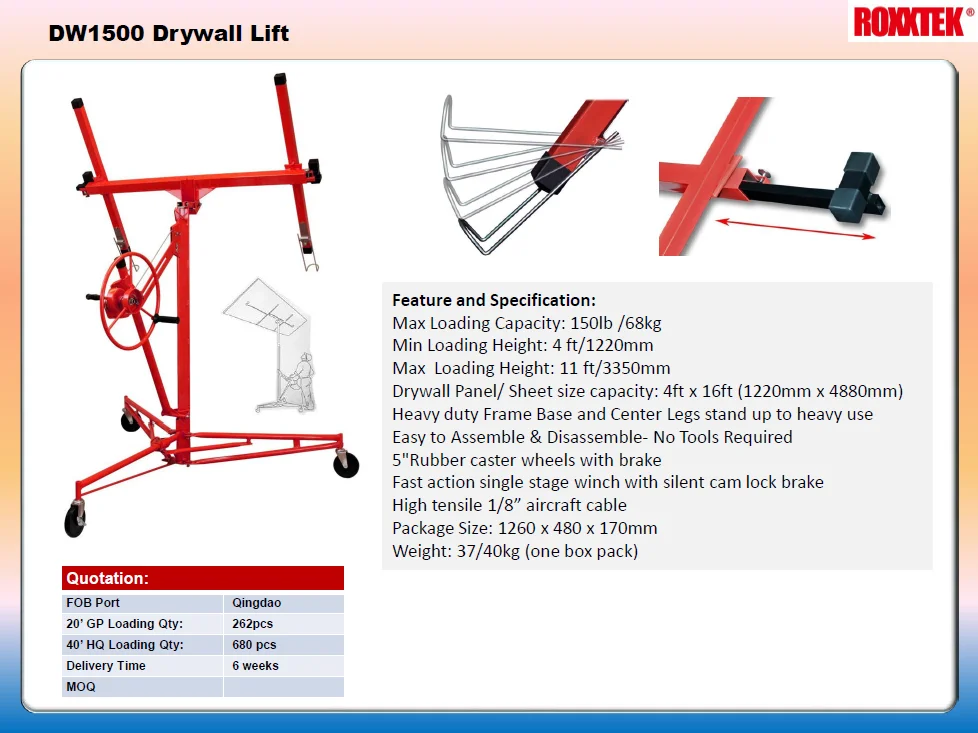 DW1500 Drywall Lift

ROXXTEK®

Feature and Specification:
Max Loading Capacity: 150lb /68kg
Min Loading Height: 4 ft/1220mm
Max Loading Height: 11 ft/3350mm
Drywall Panel/ Sheet size capacity: 4ft x 16ft (1220mm x 4880mm)
Heavy duty Frame Base and Center Legs stand up to heavy use
Easy to Assemble & Disassemble- No Tools Required
5"Rubber caster wheels with brake
Fast action single stage winch with silent cam lock brake
High tensile 1/8" aircraft cable
Package Size: 1260 x 480 x 170mm
Weight: 37/40kg (one box pack)

Quotation:

| FOB Port | Qingdao |
|---|---|
| 20' GP Loading Qty: | 262pcs |
| 40' HQ Loading Qty: | 680 pcs |
| Delivery Time | 6 weeks |
| MOQ | |